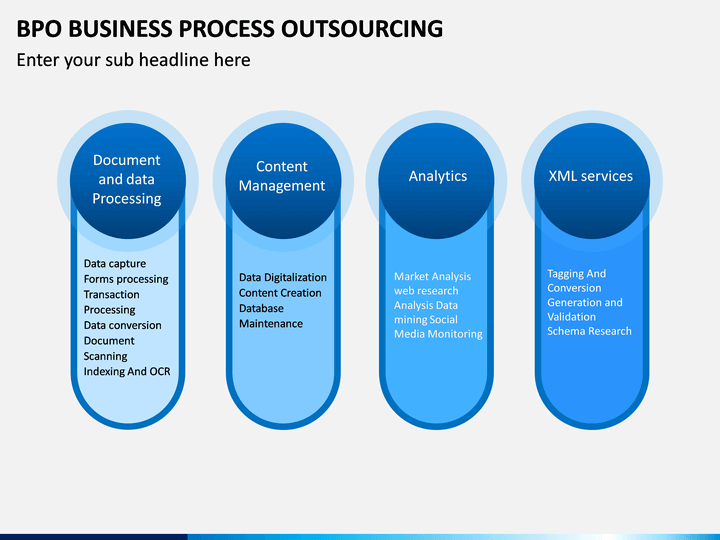 BPO BUSINESS PROCESS OUTSOURCING
Enter your sub headline here

Document and data Processing

Data capture
Forms processing
Transaction Processing
Data conversion
Document Scanning
Indexing And OCR

Content Management

Data Digitalization
Content Creation
Database Maintenance

Analytics

Market Analysis web research Analysis Data mining Social Media Monitoring

XML services

Tagging And Conversion Generation and Validation Schema Research